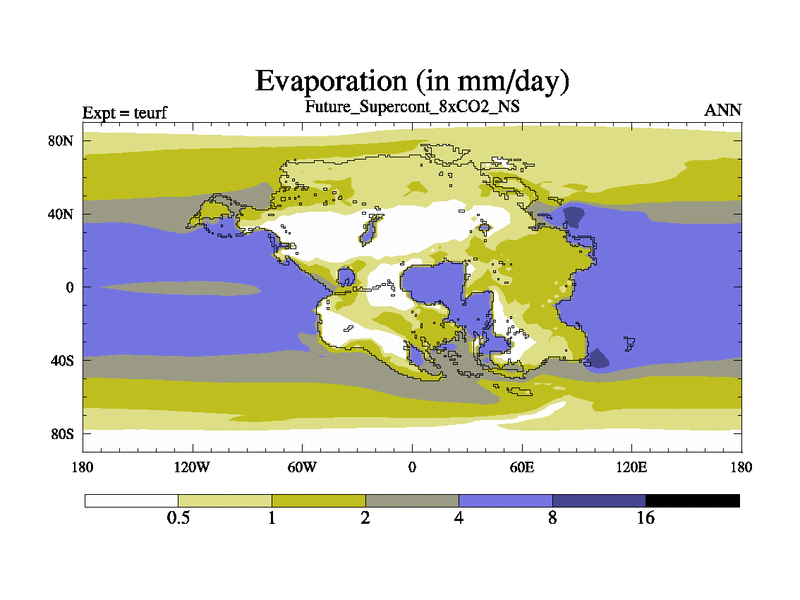 Evaporation (in mm/day)

Expt = teurf

Future_Supercont_8xCO2_NS

ANN

80N
40N
0
40S
80S

180
120W
60W
0
60E
120E
180

0.5
1
2
4
8
16